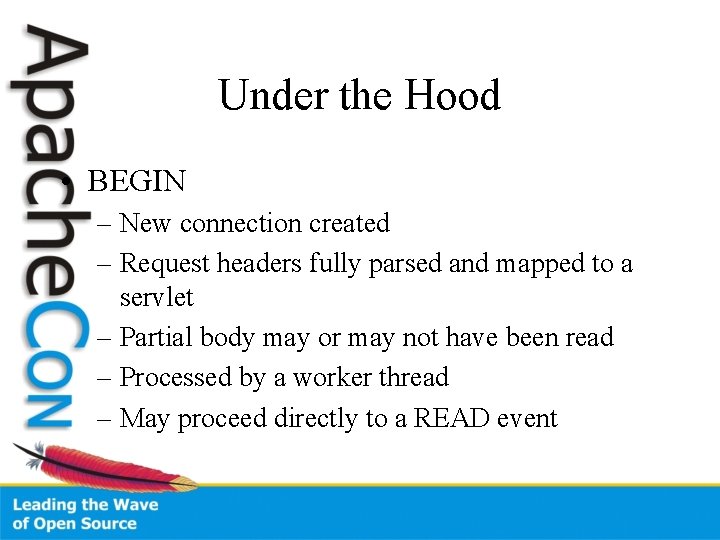 ApacheCon

Under the Hood

• BEGIN
– New connection created
– Request headers fully parsed and mapped to a servlet
– Partial body may or may not have been read
– Processed by a worker thread
– May proceed directly to a READ event

Leading the Wave of Open Source